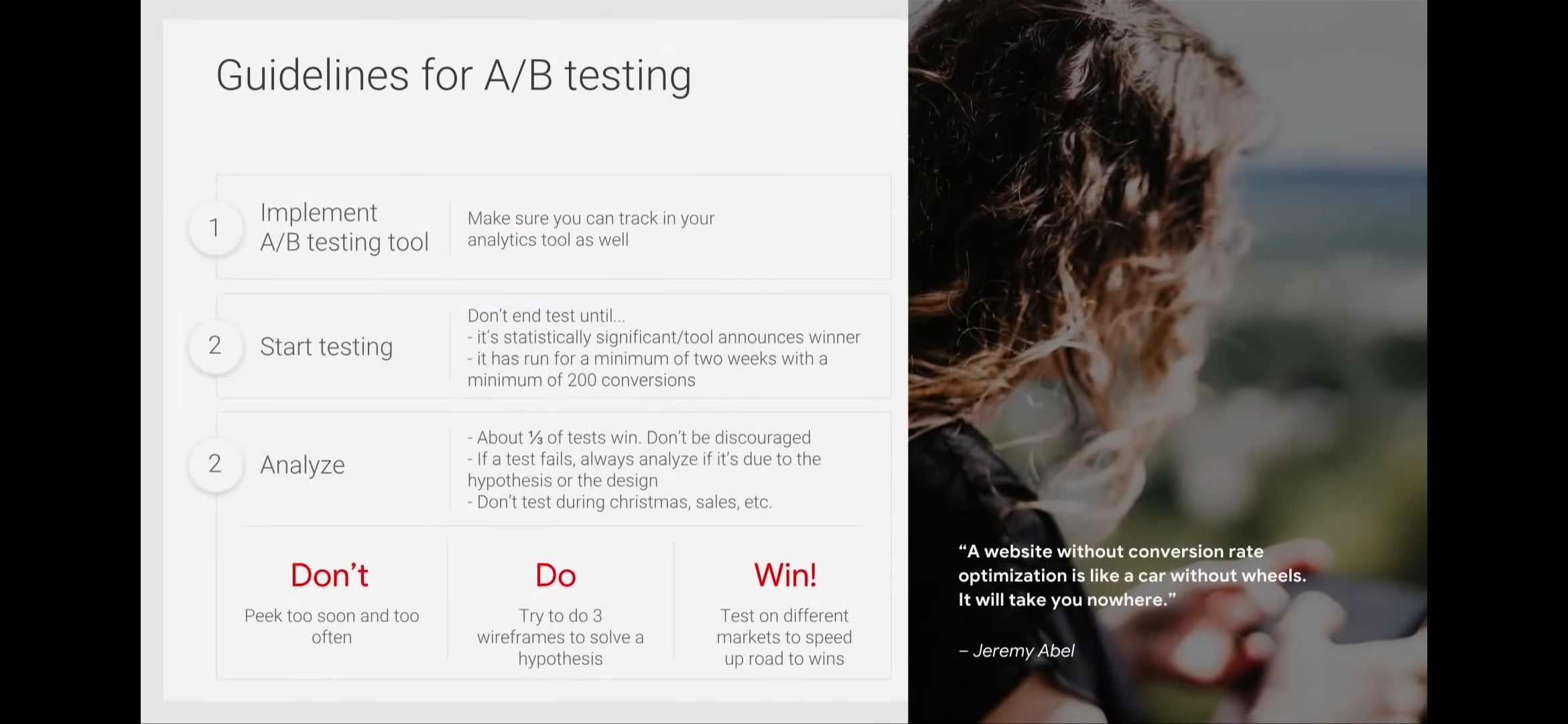 Guidelines for A/B testing

1 Implement A/B testing tool

Make sure you can track in your analytics tool as well

2 Start testing

Don't end test until...
- it's statistically significant/tool announces winner
- it has run for a minimum of two weeks with a minimum of 200 conversions

2 Analyze

- About ⅓ of tests win. Don't be discouraged
- If a test fails, always analyze if it's due to the hypothesis or the design
- Don't test during christmas, sales, etc.

Don't
Peek too soon and too often

Do
Try to do 3 wireframes to solve a hypothesis

Win!
Test on different markets to speed up road to wins

"A website without conversion rate optimization is like a car without wheels. It will take you nowhere."

– Jeremy Abel